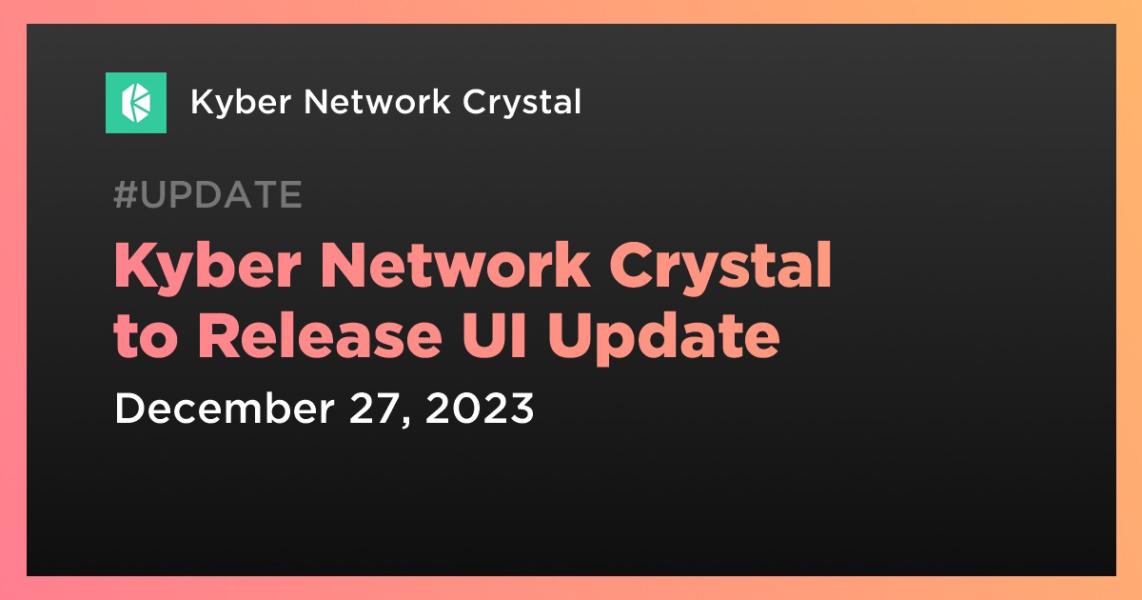 Kyber Network Crystal

#UPDATE

Kyber Network Crystal to Release UI Update

December 27, 2023